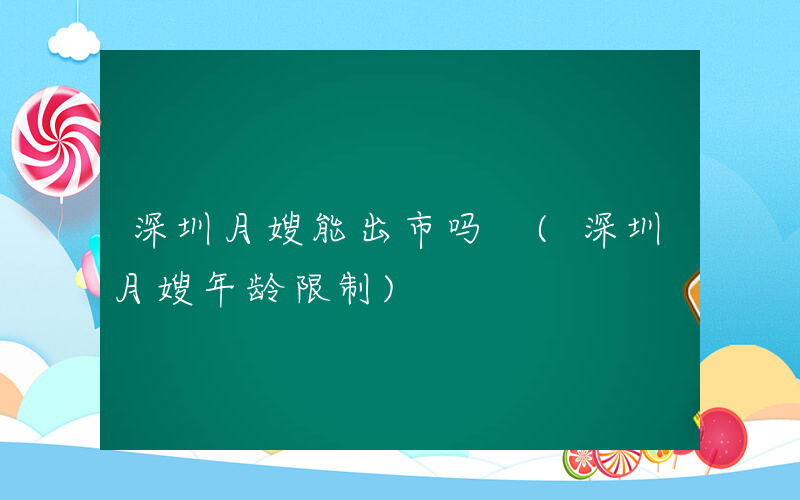 深圳月嫂能出市吗 （深圳月嫂年龄限制）